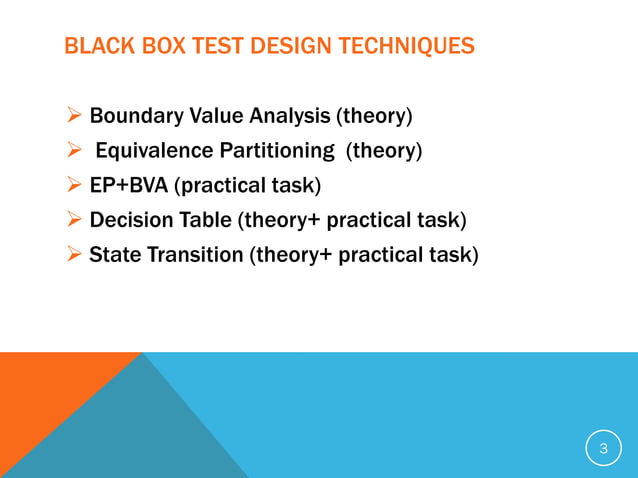 BLACK BOX TEST DESIGN TECHNIQUES

➢ Boundary Value Analysis (theory)
➢ Equivalence Partitioning (theory)
➢ EP+BVA (practical task)
➢ Decision Table (theory+ practical task)
➢ State Transition (theory+ practical task)

3